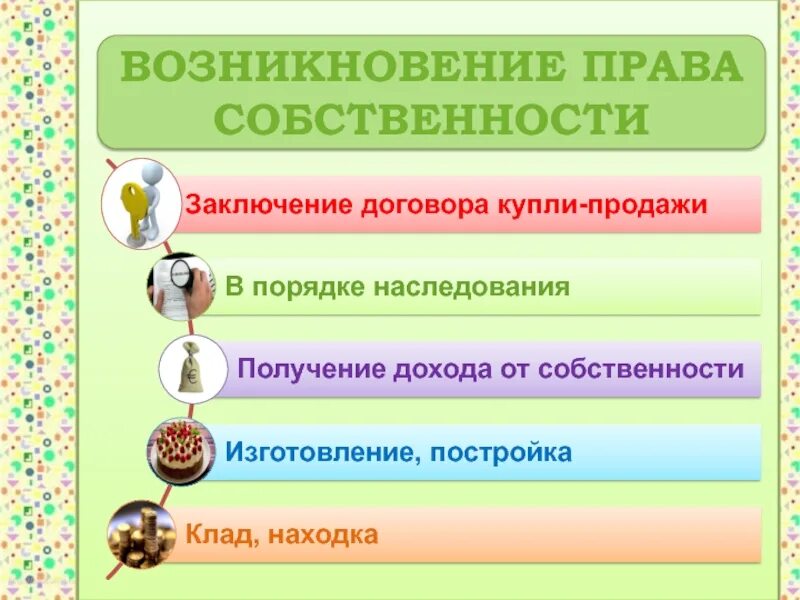 ВОЗНИКНОВЕНИЕ ПРАВА СОБСТВЕННОСТИ

Заключение договора купли-продажи

В порядке наследования

€

Получение дохода от собственности

Изготовление, постройка

Клад, находка